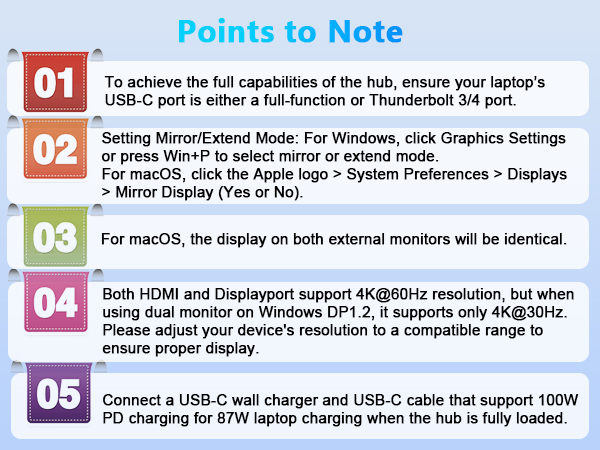 Points to Note

01

To achieve the full capabilities of the hub, ensure your laptop's USB-C port is either a full-function or Thunderbolt 3/4 port.

02

Setting Mirror/Extend Mode: For Windows, click Graphics Settings or press Win+P to select mirror or extend mode.
For macOS, click the Apple logo > System Preferences > Displays > Mirror Display (Yes or No).

03

For macOS, the display on both external monitors will be identical.

04

Both HDMI and Displayport support 4K@60Hz resolution, but when using dual monitor on Windows DP1.2, it supports only 4K@30Hz. Please adjust your device's resolution to a compatible range to ensure proper display.

05

Connect a USB-C wall charger and USB-C cable that support 100W PD charging for 87W laptop charging when the hub is fully loaded.